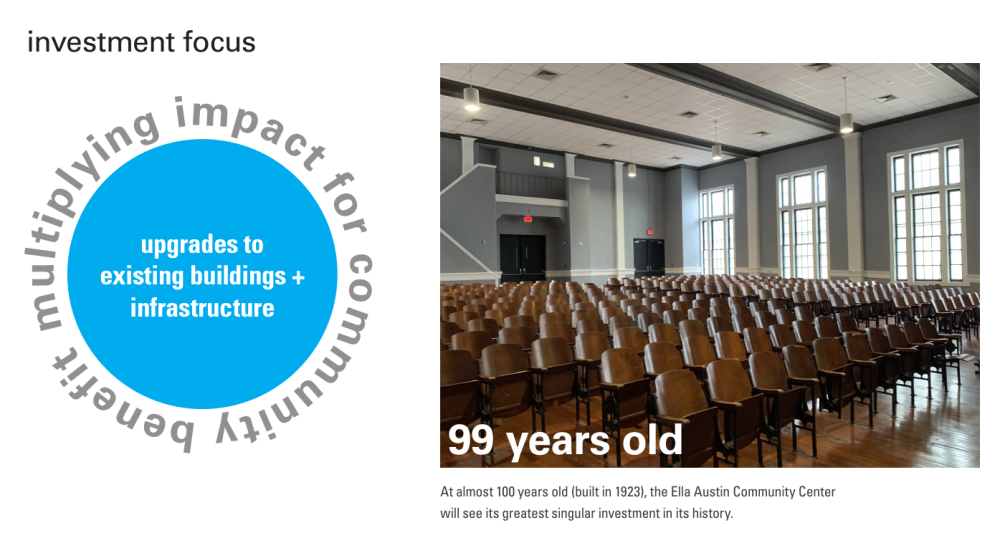 investment focus

multiplying impact for community benefit

upgrades to existing buildings + infrastructure

99 years old

At almost 100 years old (built in 1923), the Ella Austin Community Center will see its greatest singular investment in its history.